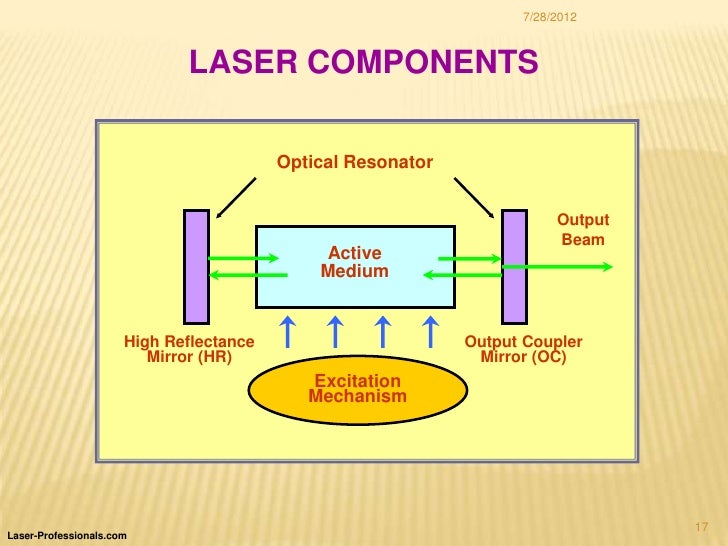 7/28/2012

LASER COMPONENTS

Optical Resonator

Output Beam

Active Medium

High Reflectance Mirror (HR)

Output Coupler Mirror (OC)

Excitation Mechanism

Laser-Professionals.com

17